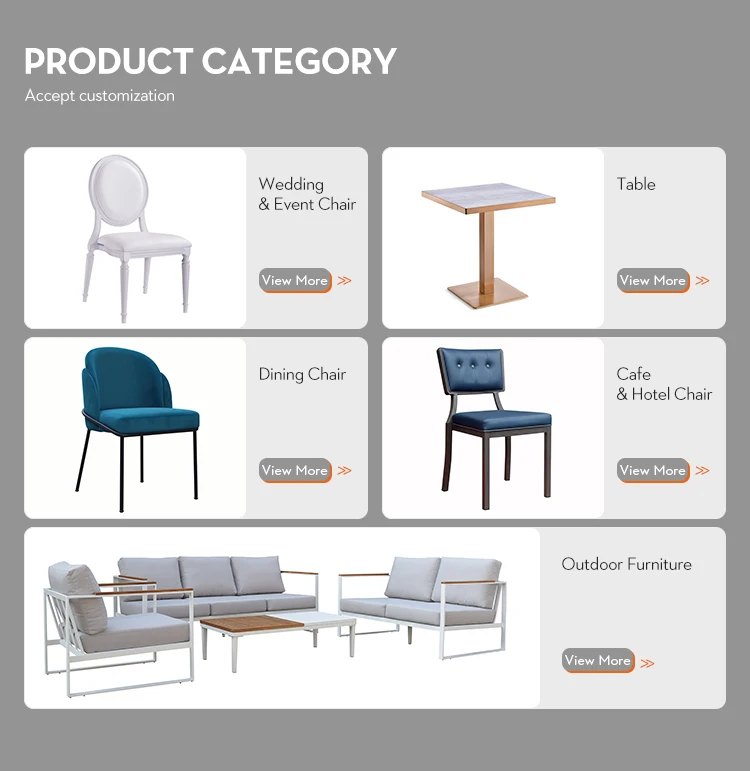 PRODUCT CATEGORY
Accept customization

Wedding & Event Chair

View More >>

Table

View More >>

Dining Chair

View More >>

Cafe & Hotel Chair

View More >>

Outdoor Furniture

View More >>